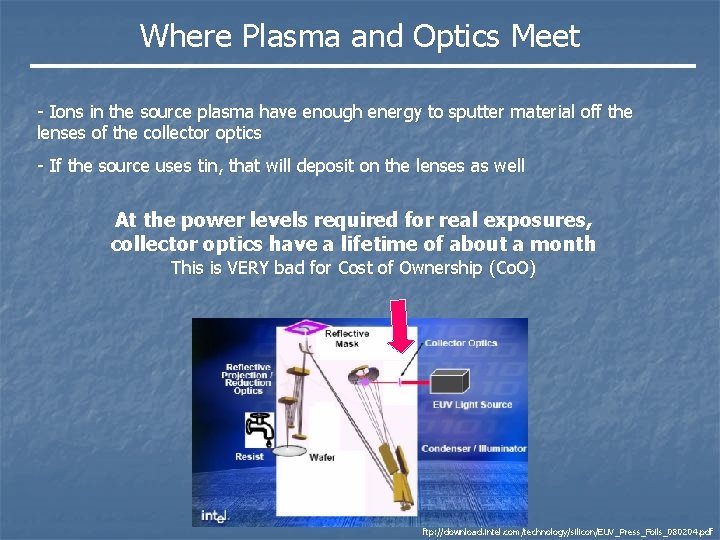 Where Plasma and Optics Meet

- Ions in the source plasma have enough energy to sputter material off the lenses of the collector optics

- If the source uses tin, that will deposit on the lenses as well

At the power levels required for real exposures, collector optics have a lifetime of about a month

This is VERY bad for Cost of Ownership (CoO)

Reflective Mask

Collector Optics

Reflective Projection / Reduction Optics

EUV Light Source

Condenser / Illuminator

Resist

Wafer

intel.

ftp://download.intel.com/technology/silicon/EUV_Press_Foils_080204.pdf